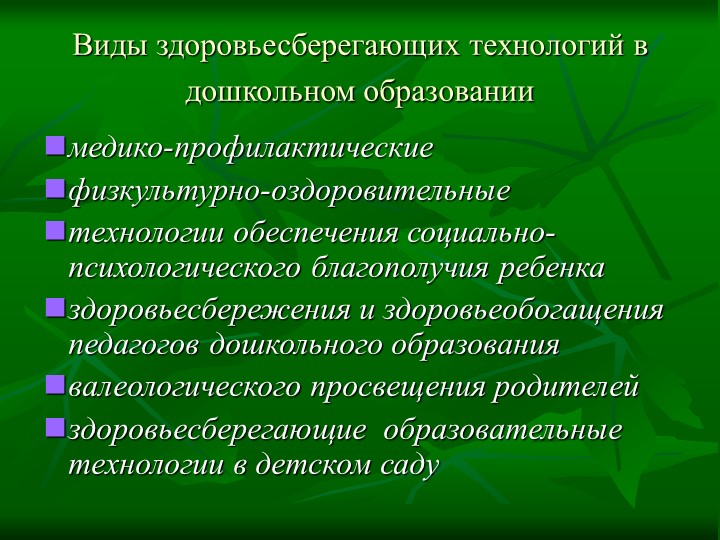 Виды здоровьесберегающих технологий в дошкольном образовании

медико-профилактические

физкультурно-оздоровительные

технологии обеспечения социально-психологического благополучия ребенка

здоровьесбережения и здоровьеобогащения педагогов дошкольного образования

валеологического просвещения родителей

здоровьесберегающие образовательные технологии в детском саду